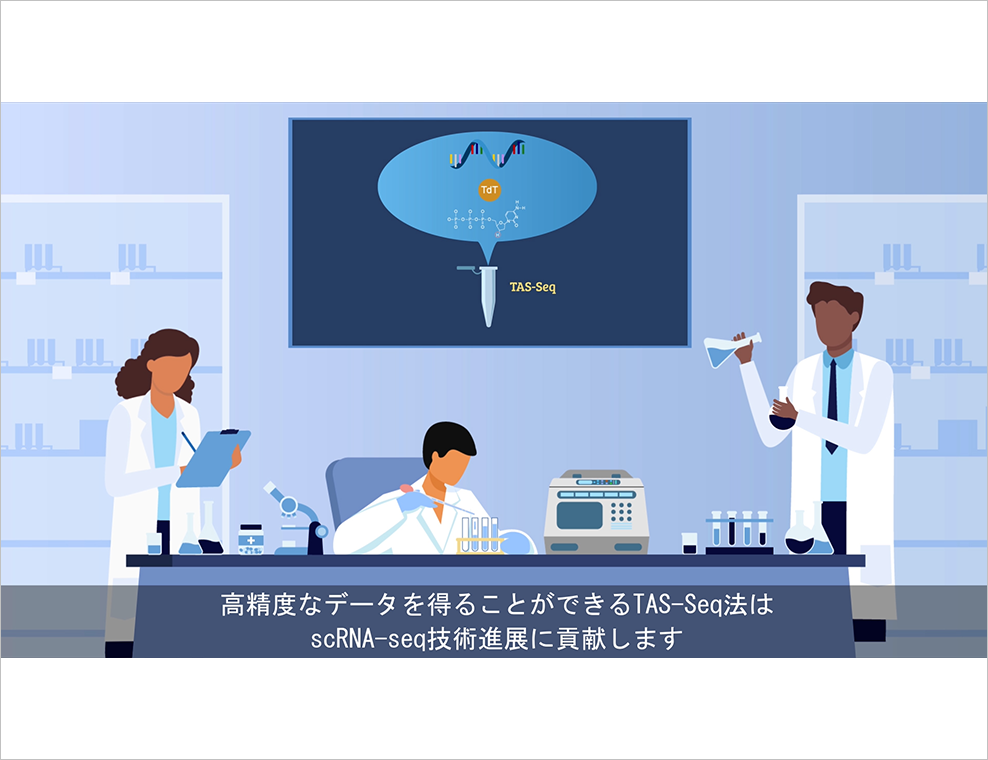 TdT

TAS-Seq

高精度なデータを得ることができるTAS-Seq法は
scRNA-seq技術進展に貢献します